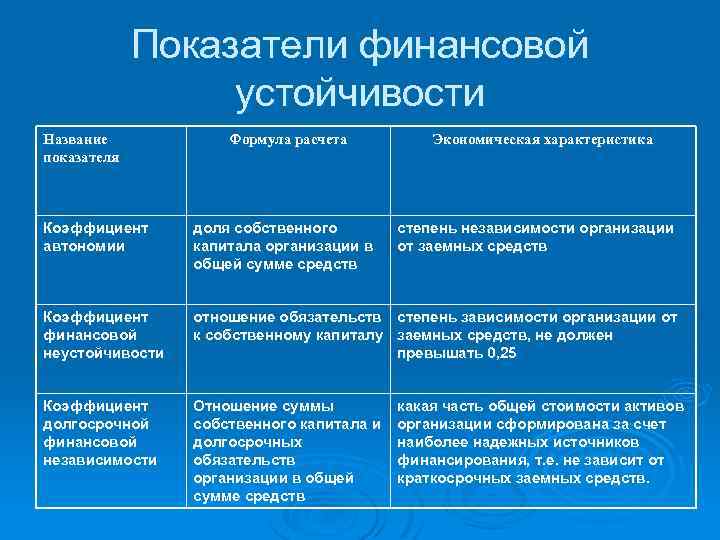 Показатели финансовой устойчивости

| Название показателя | Формула расчета | Экономическая характеристика |
|---|---|---|
| Коэффициент автономии | доля собственного капитала организации в общей сумме средств | степень независимости организации от заемных средств |
| Коэффициент финансовой неустойчивости | отношение обязательств к собственному капиталу | степень зависимости организации от заемных средств, не должен превышать 0,25 |
| Коэффициент долгосрочной финансовой независимости | Отношение суммы собственного капитала и долгосрочных обязательств организации в общей сумме средств | какая часть общей стоимости активов организации сформирована за счет наиболее надежных источников финансирования, т.е. не зависит от краткосрочных заемных средств. |